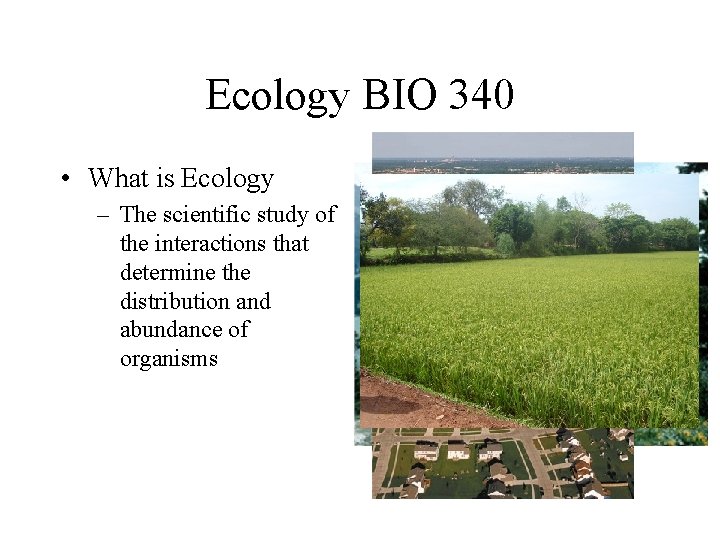 Ecology BIO 340

• What is Ecology
– The scientific study of the interactions that determine the distribution and abundance of organisms